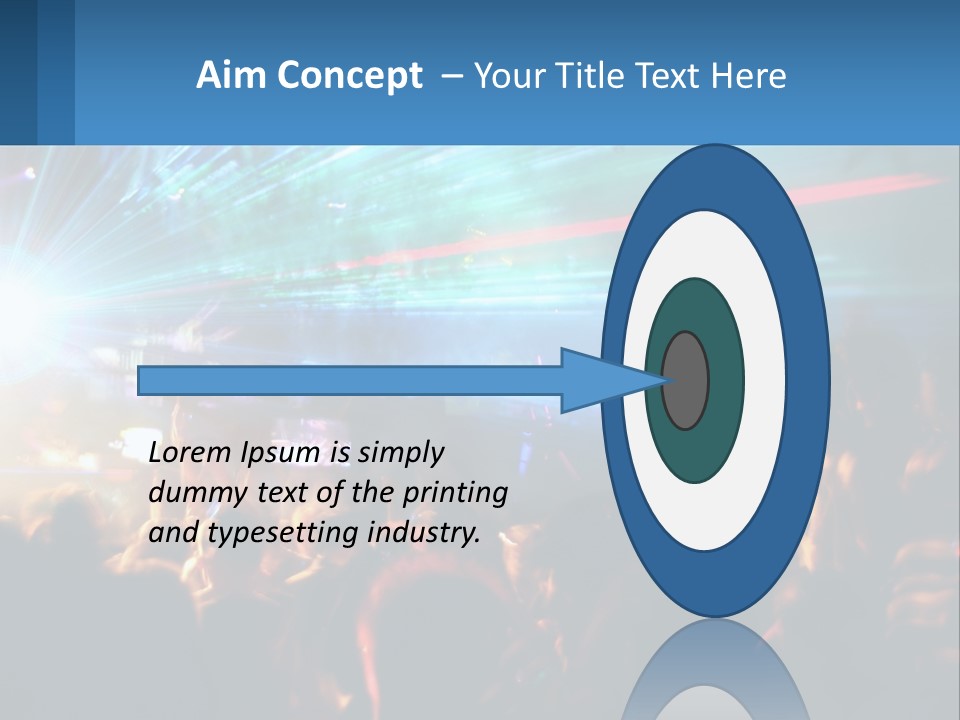 Aim Concept – Your Title Text Here

Lorem Ipsum is simply dummy text of the printing and typesetting industry.